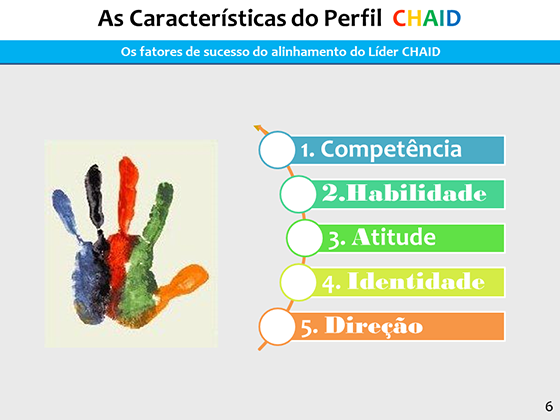 As Características do Perfil CHAID

Os fatores de sucesso do alinhamento do Líder CHAID

1. Competência

2.Habilidade

3. Atitude

4. Identidade

5. Direção

6